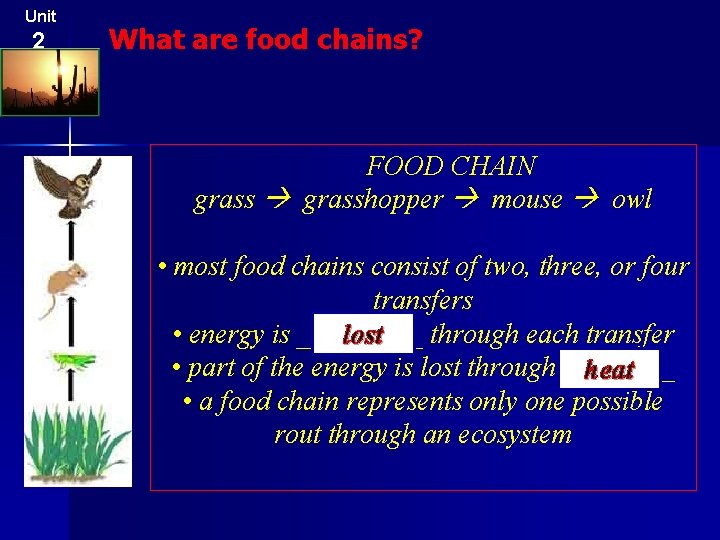 Unit
2

What are food chains?

FOOD CHAIN
grass → grasshopper → mouse → owl

• most food chains consist of two, three, or four transfers
• energy is _ lost _ through each transfer
• part of the energy is lost through heat _
• a food chain represents only one possible rout through an ecosystem